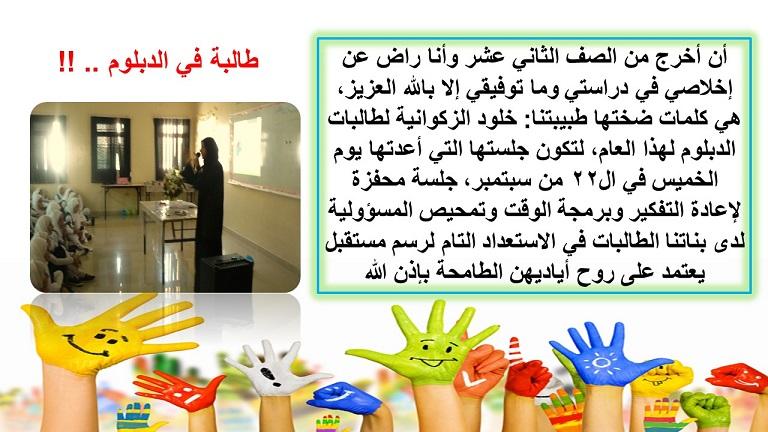 طالبة في الدبلوم .. !!

أن أخرج من الصف الثاني عشر وأنا راض عن إخلاصي في دراستي وما توفيقي إلا بالله العزيز، هي كلمات ضختها طبيبتنا: خلود الزكوانية لطالبات الدبلوم لهذا العام، لتكون جلستها التي أعدتها يوم الخميس في ال٢٢ من سبتمبر، جلسة محفزة لإعادة التفكير وبرمجة الوقت وتمحيص المسؤولية لدى بناتنا الطالبات في الاستعداد التام لرسم مستقبل يعتمد على روح أياديهن الطامحة بإذن الله